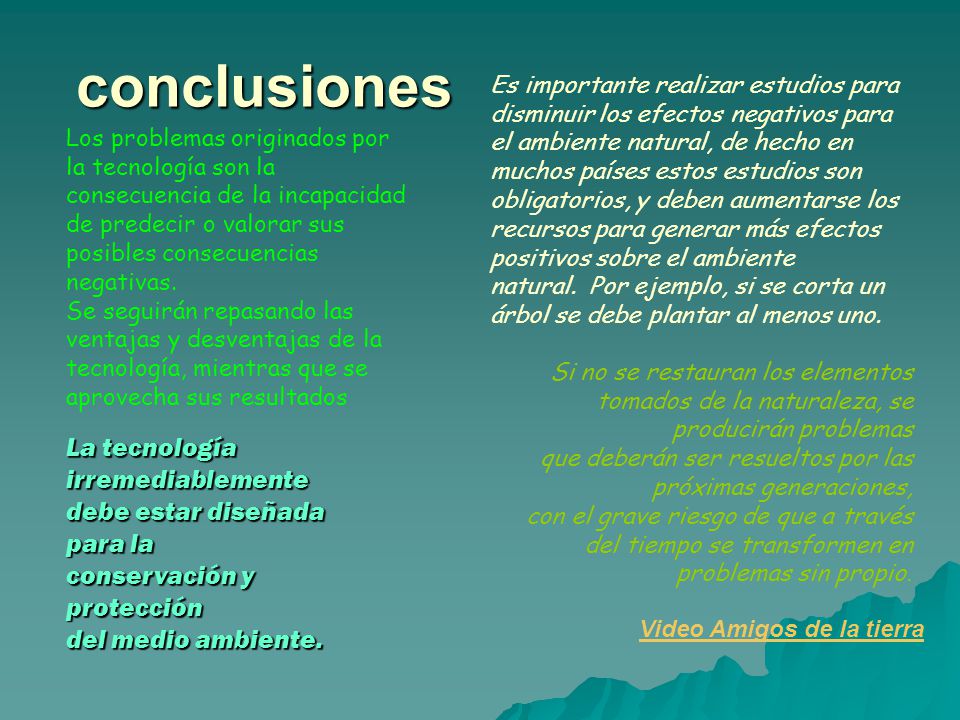 conclusiones

Los problemas originados por la tecnología son la consecuencia de la incapacidad de predecir o valorar sus posibles consecuencias negativas.
Se seguirán repasando las ventajas y desventajas de la tecnología, mientras que se aprovecha sus resultados

La tecnología irremediablemente debe estar diseñada para la conservación y protección del medio ambiente.

Es importante realizar estudios para disminuir los efectos negativos para el ambiente natural, de hecho en muchos países estos estudios son obligatorios, y deben aumentarse los recursos para generar más efectos positivos sobre el ambiente natural. Por ejemplo, si se corta un árbol se debe plantar al menos uno.

Si no se restauran los elementos tomados de la naturaleza, se producirán problemas que deberán ser resueltos por las próximas generaciones, con el grave riesgo de que a través del tiempo se transformen en problemas sin propio.

Video Amigos de la tierra